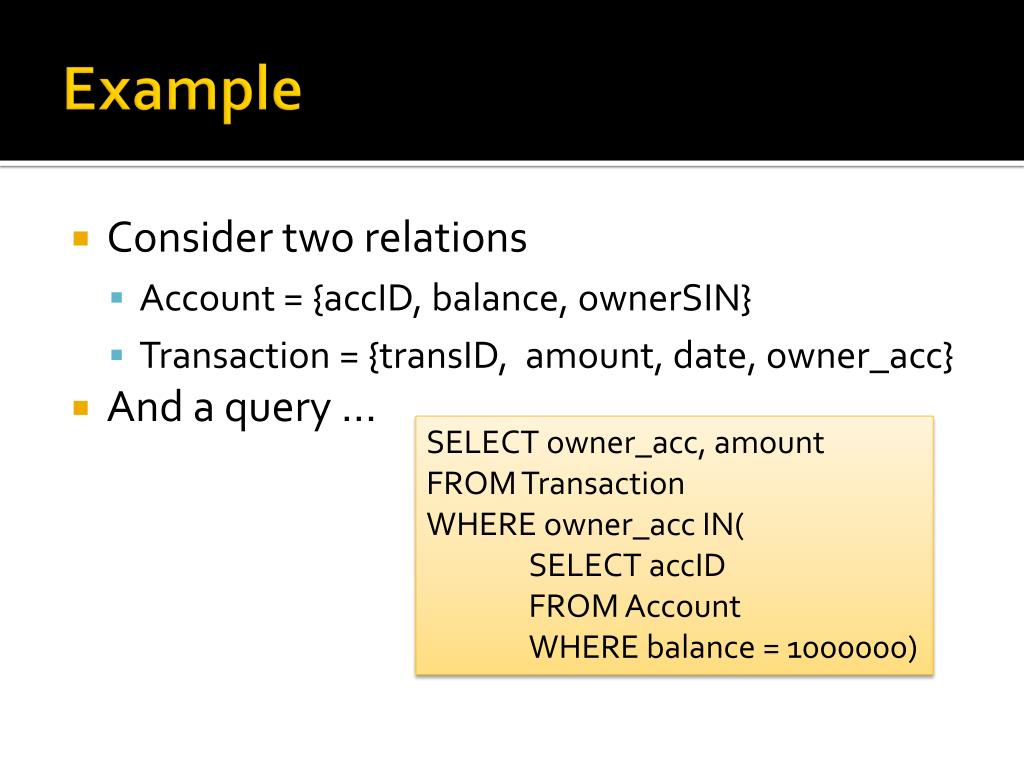 Example

Consider two relations

Account = {accID, balance, ownerSIN}

Transaction = {transID, amount, date, owner_acc}

And a query …

SELECT owner_acc, amount
FROM Transaction
WHERE owner_acc IN(
SELECT accID
FROM Account
WHERE balance = 1000000)